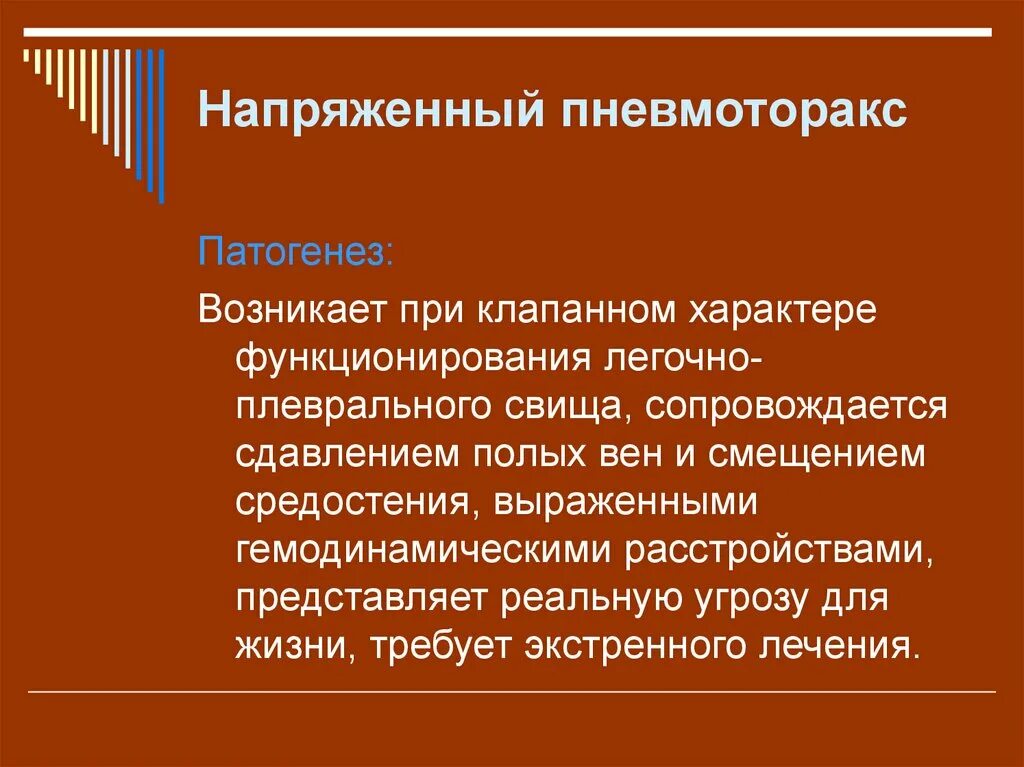 Напряженный пневмоторакс

Патогенез:

Возникает при клапанном характере функционирования легочно-плеврального свища, сопровождается сдавлением полых вен и смещением средостения, выраженными гемодинамическими расстройствами, представляет реальную угрозу для жизни, требует экстренного лечения.